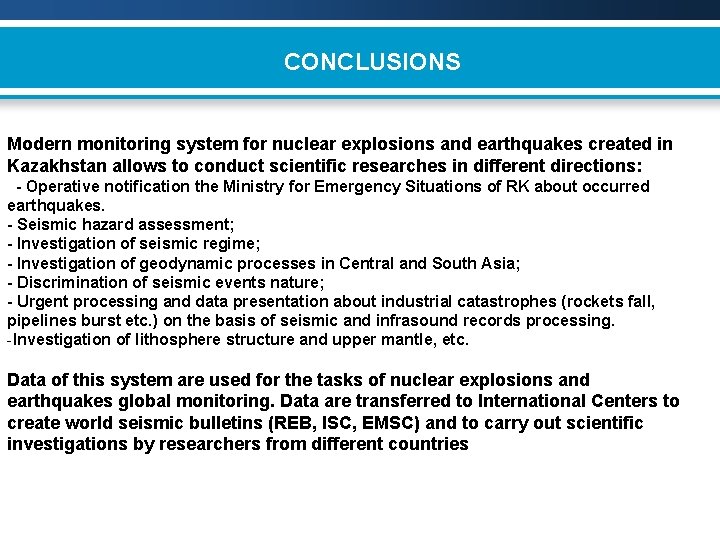 CONCLUSIONS

Modern monitoring system for nuclear explosions and earthquakes created in Kazakhstan allows to conduct scientific researches in different directions:
- Operative notification the Ministry for Emergency Situations of RK about occurred earthquakes.
- Seismic hazard assessment;
- Investigation of seismic regime;
- Investigation of geodynamic processes in Central and South Asia;
- Discrimination of seismic events nature;
- Urgent processing and data presentation about industrial catastrophes (rockets fall, pipelines burst etc.) on the basis of seismic and infrasound records processing.
-Investigation of lithosphere structure and upper mantle, etc.

Data of this system are used for the tasks of nuclear explosions and earthquakes global monitoring. Data are transferred to International Centers to create world seismic bulletins (REB, ISC, EMSC) and to carry out scientific investigations by researchers from different countries